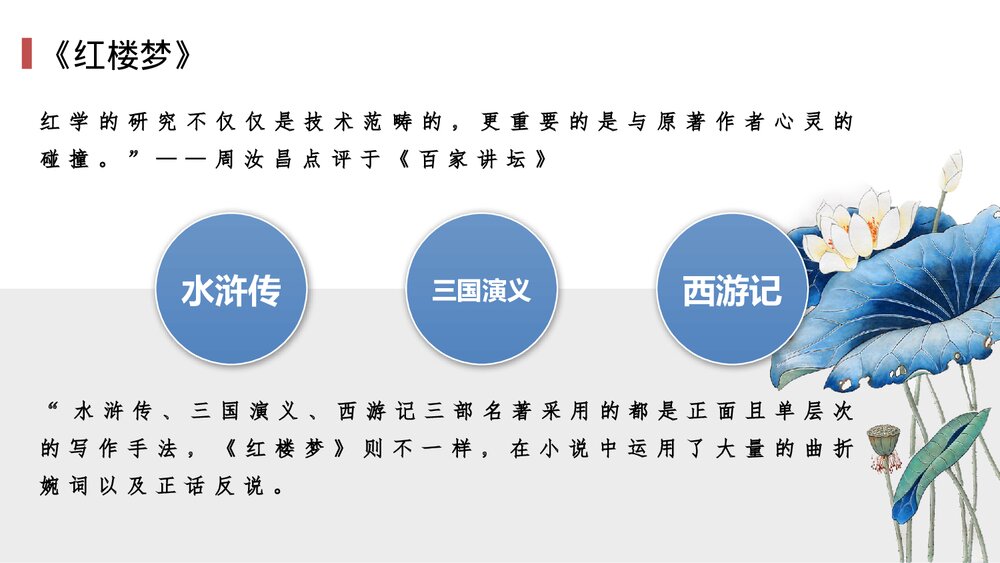 《红楼梦》

红学的研究不仅仅是技术范畴的，更重要的是与原著作者心灵的碰撞。”——周汝昌点评于《百家讲坛》

水浒传

三国演义

西游记

“水浒传、三国演义、西游记三部名著采用的都是正面且单层次的写作手法，《红楼梦》则不一样，在小说中运用了大量的曲折婉词以及正话反说。